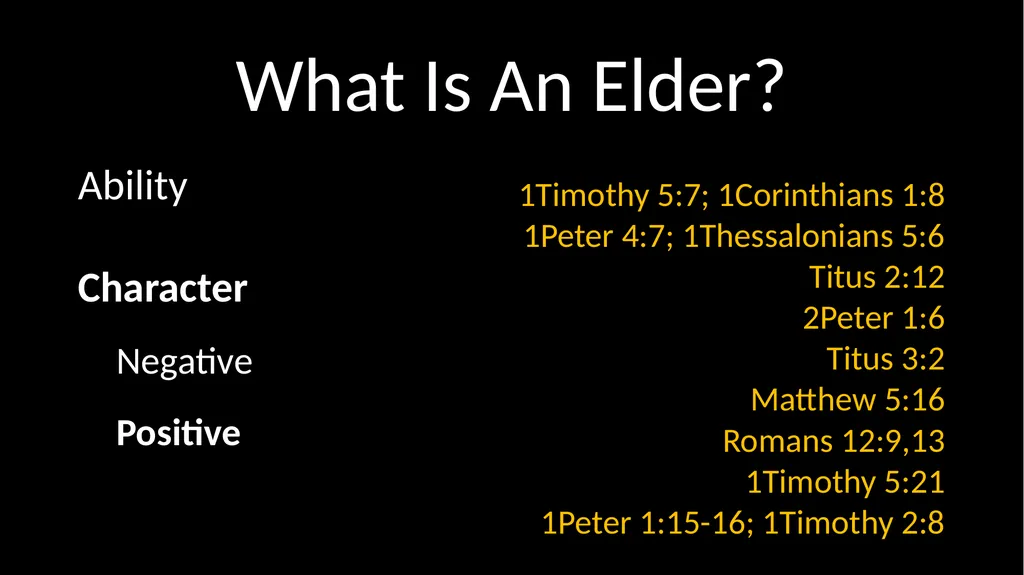 What Is An Elder?

Ability

Character

Negative

Positive

1Timothy 5:7; 1Corinthians 1:8
1Peter 4:7; 1Thessalonians 5:6
Titus 2:12
2Peter 1:6
Titus 3:2
Matthew 5:16
Romans 12:9,13
1Timothy 5:21
1Peter 1:15-16; 1Timothy 2:8